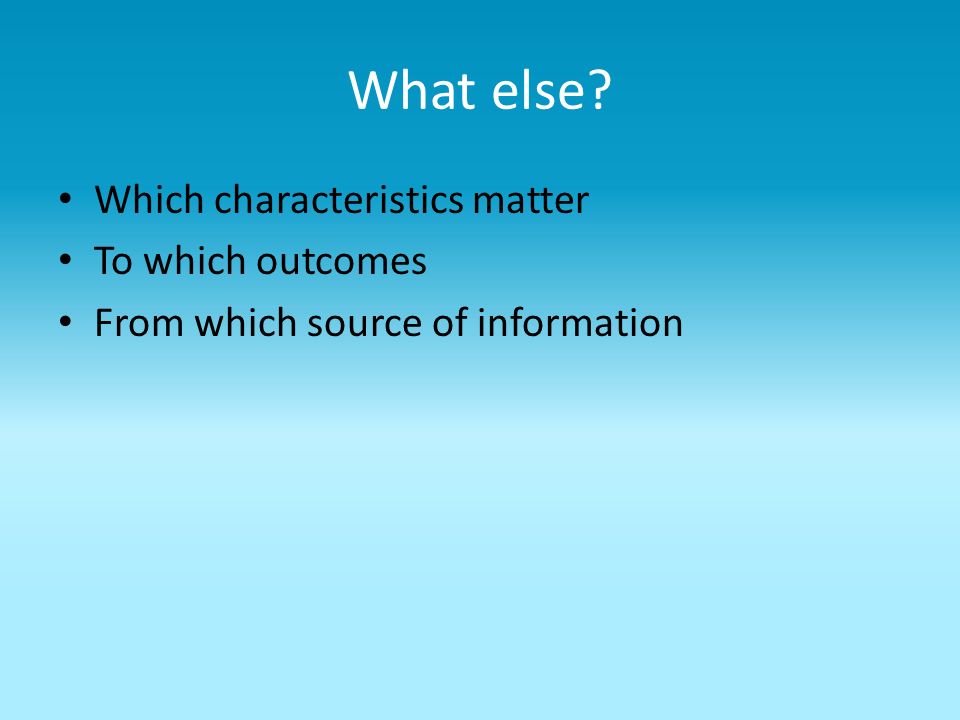 What else?

• Which characteristics matter
• To which outcomes
• From which source of information